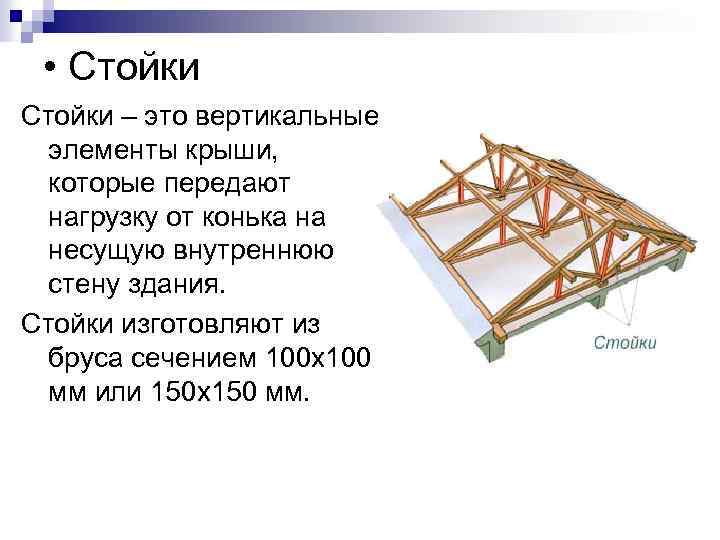 • Стойки

Стойки – это вертикальные элементы крыши, которые передают нагрузку от конька на несущую внутреннюю стену здания.

Стойки изготовляют из бруса сечением 100х100 мм или 150х150 мм.

Стойки